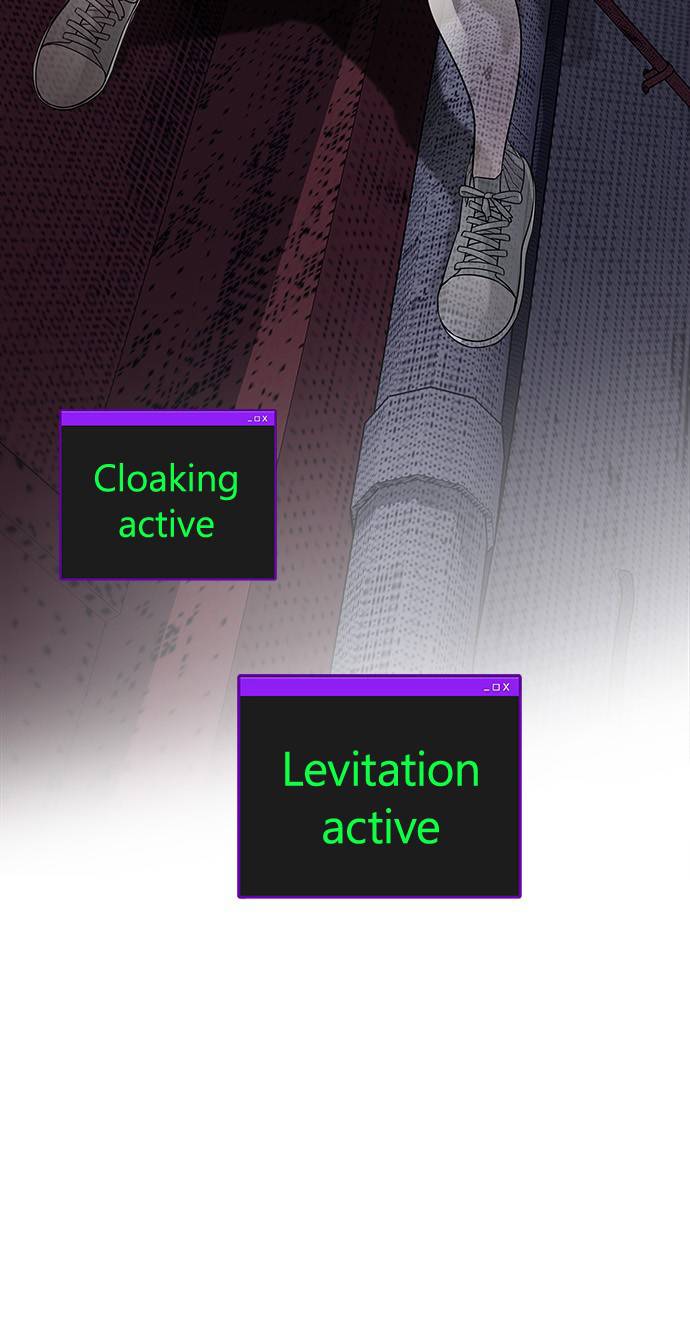 _ □ X

Cloaking active

_ □ X

Levitation active